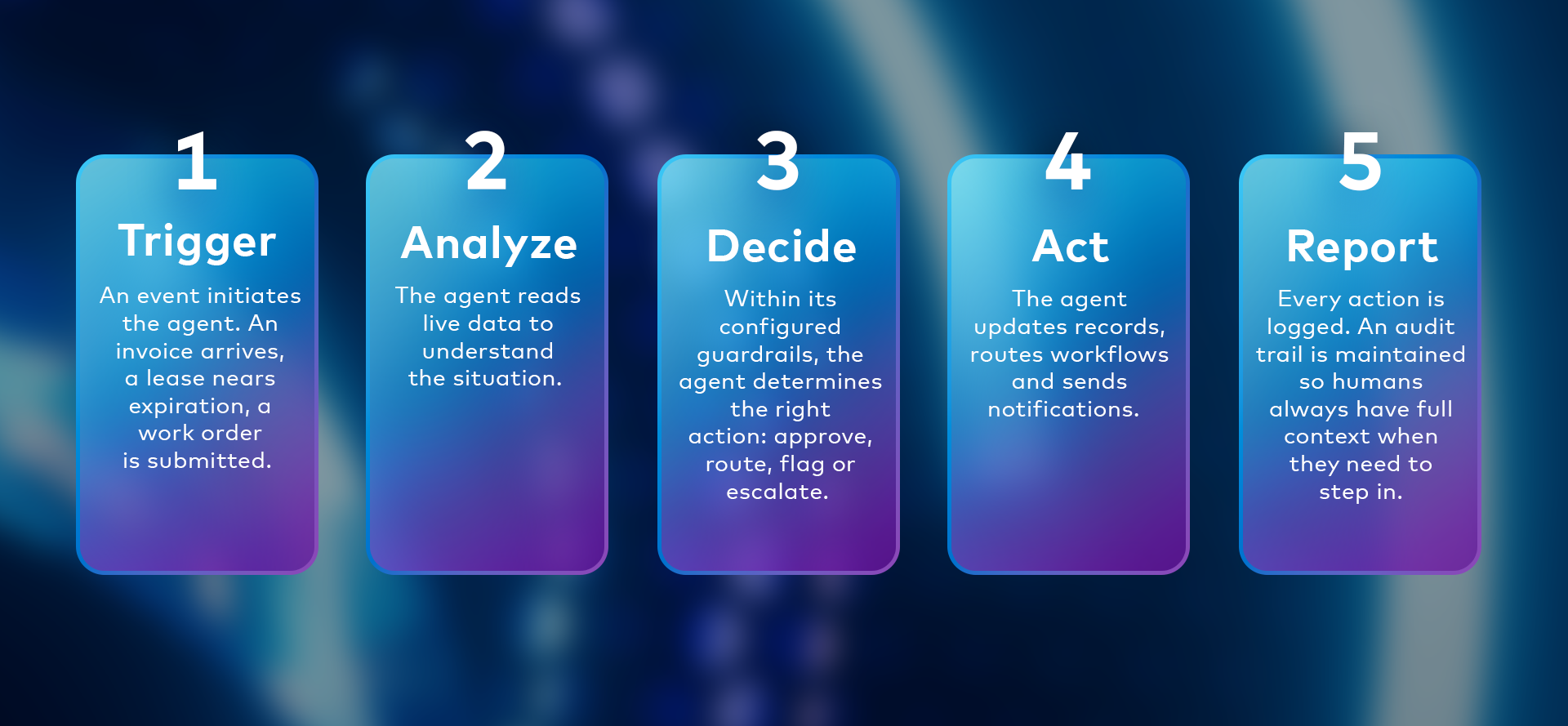 1

Trigger

An event initiates the agent. An invoice arrives, a lease nears expiration, a work order is submitted.

2

Analyze

The agent reads live data to understand the situation.

3

Decide

Within its configured guardrails, the agent determines the right action: approve, route, flag or escalate.

4

Act

The agent updates records, routes workflows and sends notifications.

5

Report

Every action is logged. An audit trail is maintained so humans always have full context when they need to step in.